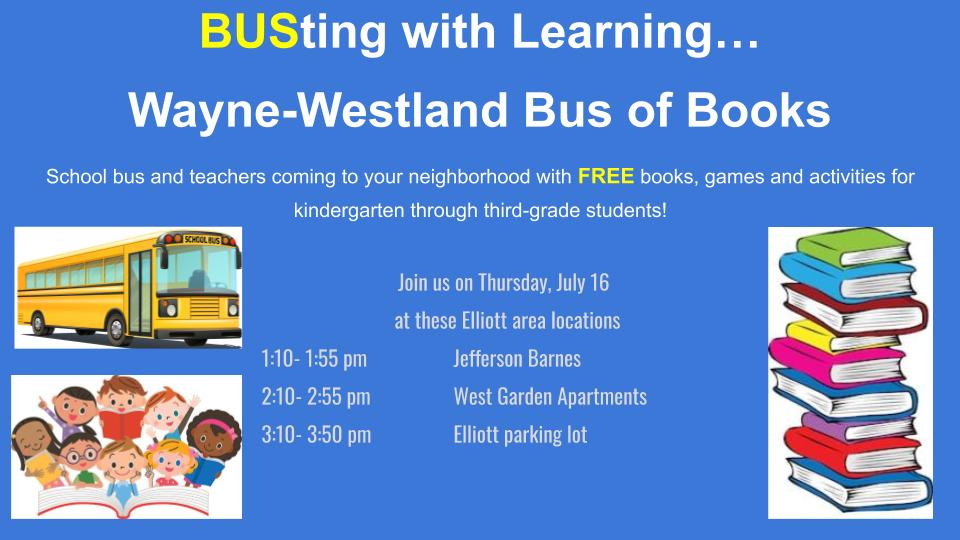 BUSting with Learning…

Wayne-Westland Bus of Books

School bus and teachers coming to your neighborhood with FREE books, games and activities for kindergarten through third-grade students!

SCHOOL BUS

Join us on Thursday, July 16

at these Elliott area locations

| | |
|---|---|
| 1:10- 1:55 pm | Jefferson Barnes |
| 2:10- 2:55 pm | West Garden Apartments |
| 3:10- 3:50 pm | Elliott parking lot |